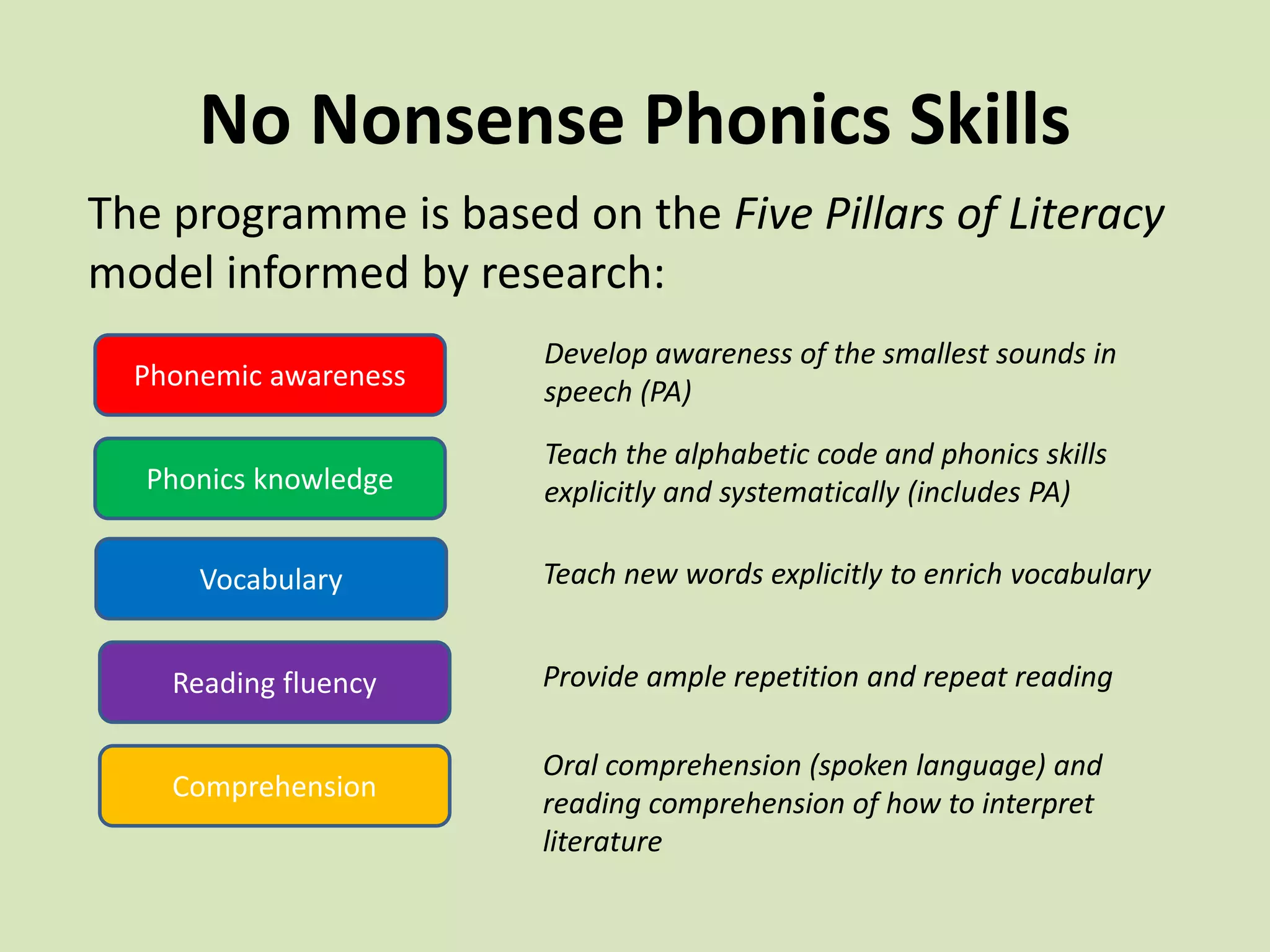 No Nonsense Phonics Skills

The programme is based on the Five Pillars of Literacy model informed by research:

Phonemic awareness

Develop awareness of the smallest sounds in speech (PA)

Phonics knowledge

Teach the alphabetic code and phonics skills explicitly and systematically (includes PA)

Vocabulary

Teach new words explicitly to enrich vocabulary

Reading fluency

Provide ample repetition and repeat reading

Comprehension

Oral comprehension (spoken language) and reading comprehension of how to interpret literature